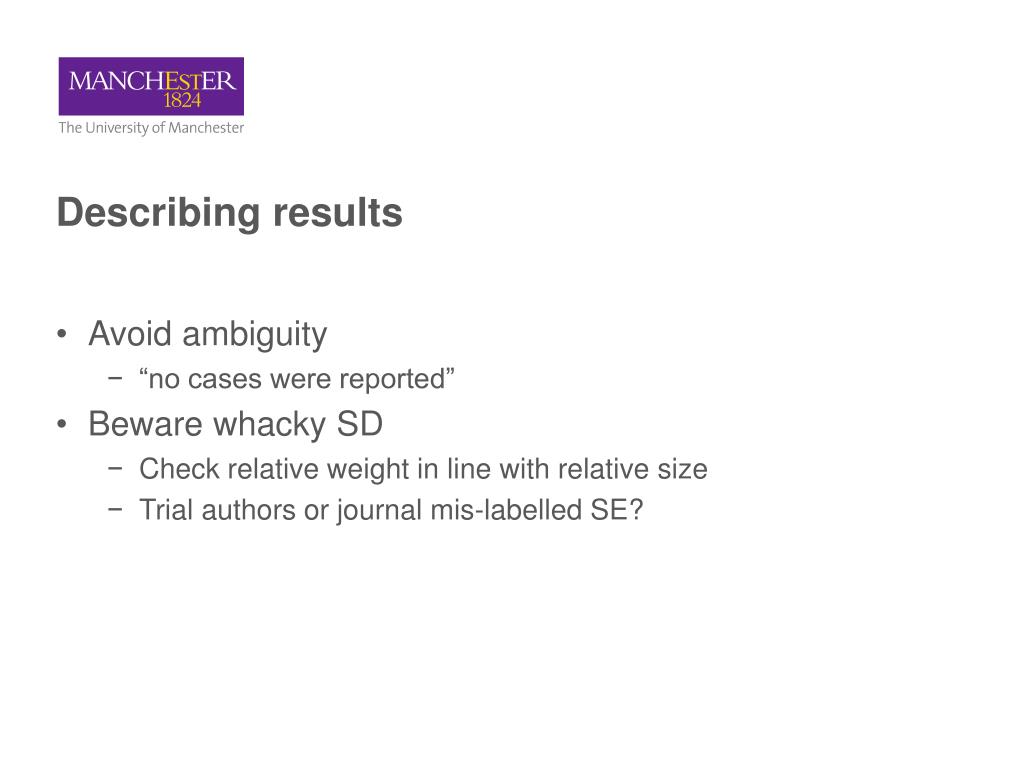 MANCHESTER
1824
The University of Manchester

Describing results

• Avoid ambiguity
 − “no cases were reported”
• Beware whacky SD
 − Check relative weight in line with relative size
 − Trial authors or journal mis-labelled SE?